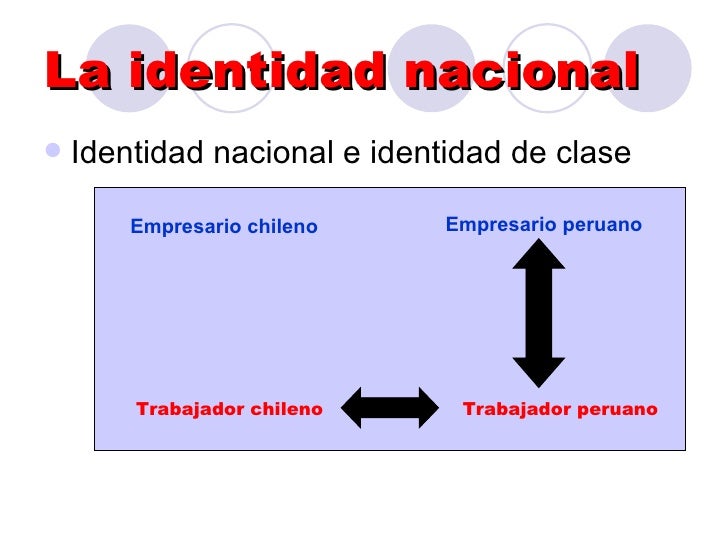 La identidad nacional

Identidad nacional e identidad de clase

Empresario chileno

Empresario peruano

Trabajador chileno

Trabajador peruano